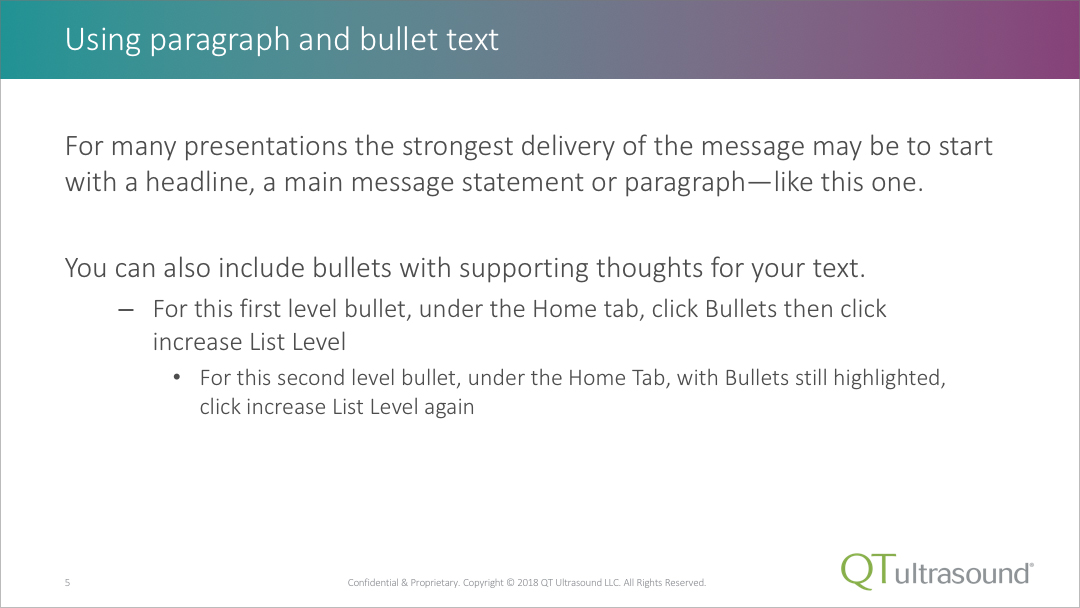 Using paragraph and bullet text

For many presentations the strongest delivery of the message may be to start with a headline, a main message statement or paragraph—like this one.

You can also include bullets with supporting thoughts for your text.

– For this first level bullet, under the Home tab, click Bullets then click increase List Level

• For this second level bullet, under the Home Tab, with Bullets still highlighted, click increase List Level again

5

Confidential & Proprietary. Copyright © 2018 QT Ultrasound LLC. All Rights Reserved.

QTultrasound®